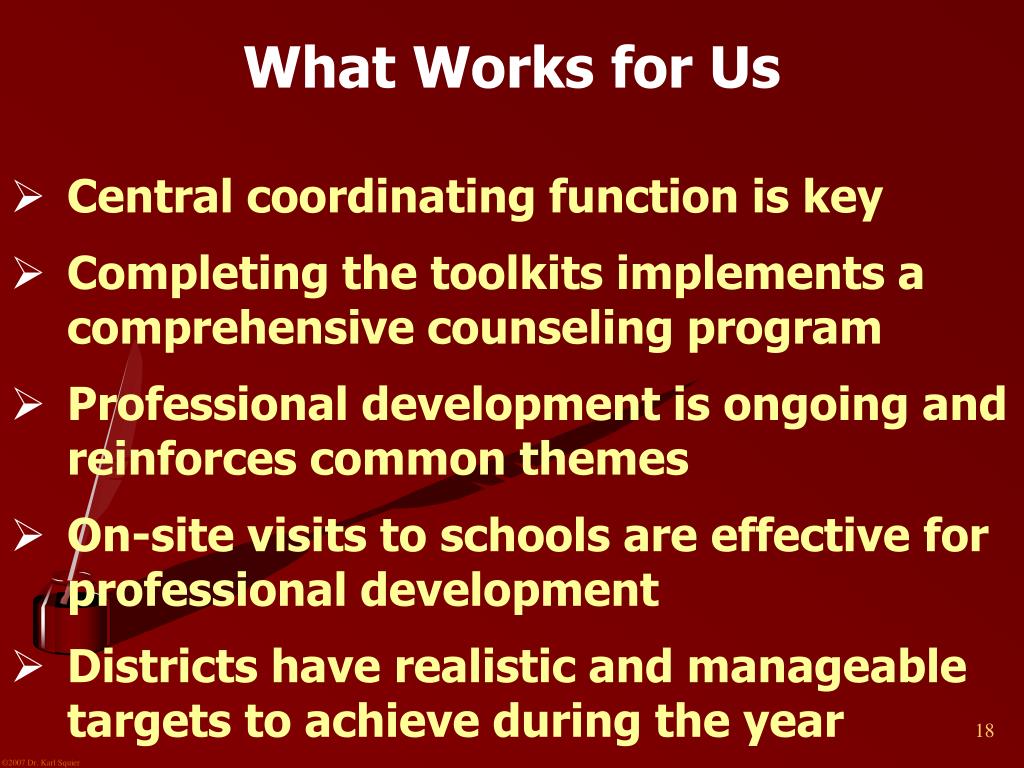 What Works for Us

➢ Central coordinating function is key

➢ Completing the toolkits implements a comprehensive counseling program

➢ Professional development is ongoing and reinforces common themes

➢ On-site visits to schools are effective for professional development

➢ Districts have realistic and manageable targets to achieve during the year

18

©2007 Dr. Karl Squier